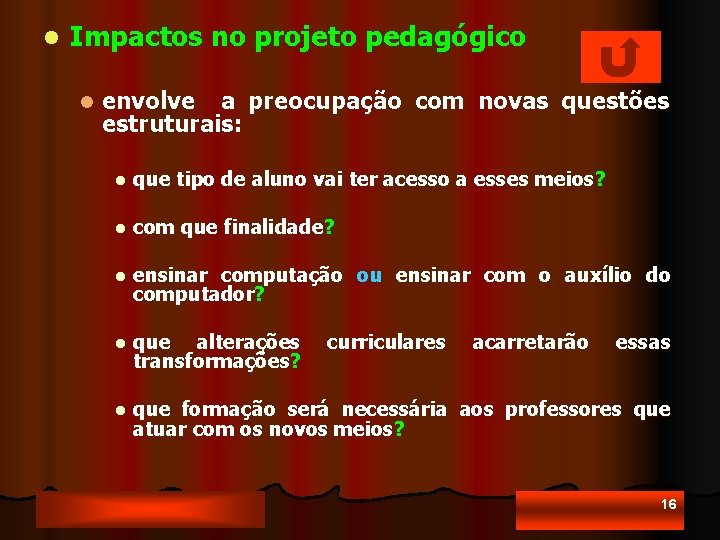 Impactos no projeto pedagógico

envolve a preocupação com novas questões estruturais:

que tipo de aluno vai ter acesso a esses meios?

com que finalidade?

ensinar computação ou ensinar com o auxílio do computador?

que alterações curriculares acarretarão essas transformações?

que formação será necessária aos professores que atuar com os novos meios?

16